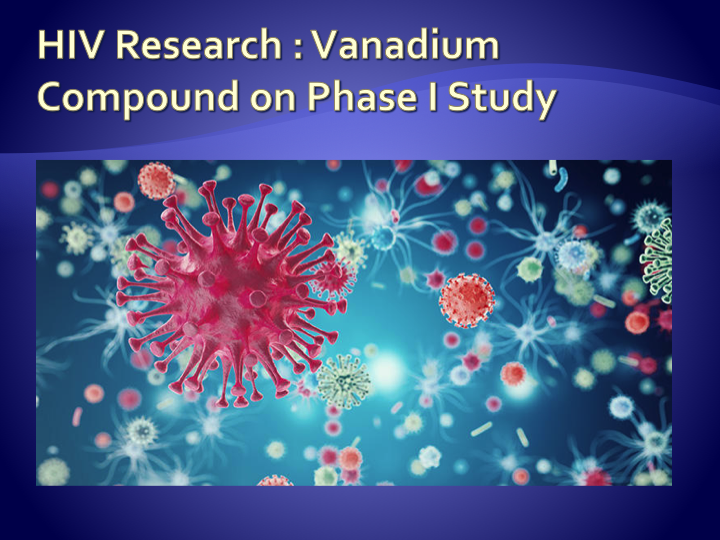 HIV Research : Vanadium Compound on Phase I Study